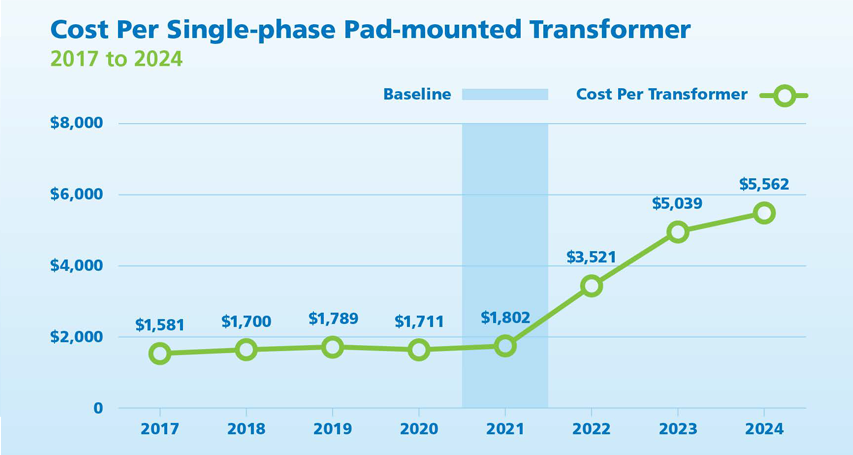 Cost Per Single-phase Pad-mounted Transformer
2017 to 2024

Baseline
Cost Per Transformer

$8,000
$6,000
$4,000
$2,000
0

$1,581
$1,700
$1,789
$1,711
$1,802
$3,521
$5,039
$5,562

2017
2018
2019
2020
2021
2022
2023
2024